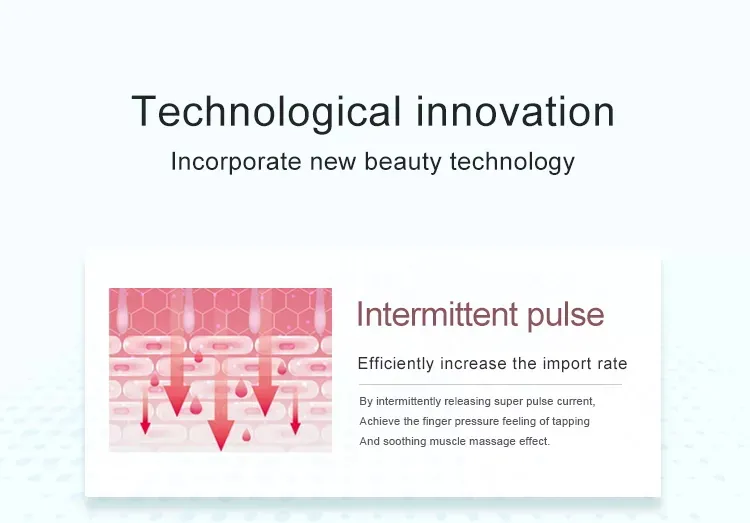 Technological innovation
Incorporate new beauty technology

Intermittent pulse

Efficiently increase the import rate

By intermittently releasing super pulse current,
Achieve the finger pressure feeling of tapping
And soothing muscle massage effect.